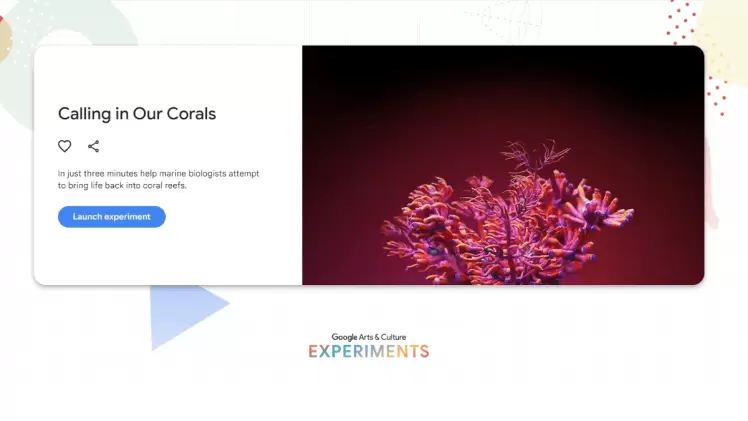 Calling in Our Corals

In just three minutes help marine biologists attempt to bring life back into coral reefs.

Launch experiment

Google Arts & Culture
EXPERIMENTS